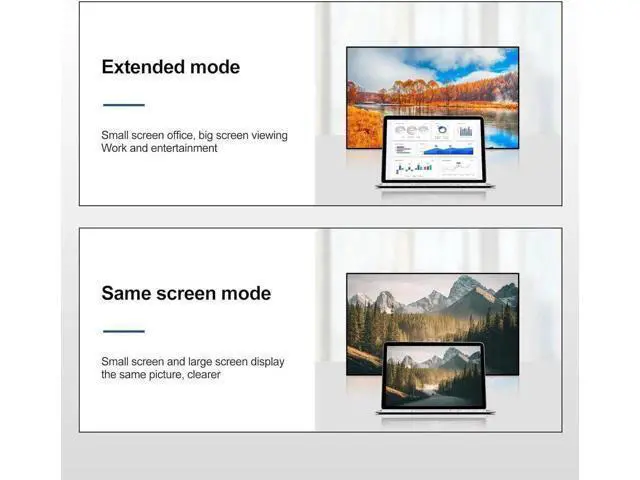 Extended mode

Small screen office, big screen viewing
Work and entertainment

Same screen mode

Small screen and large screen display
the same picture, clearer